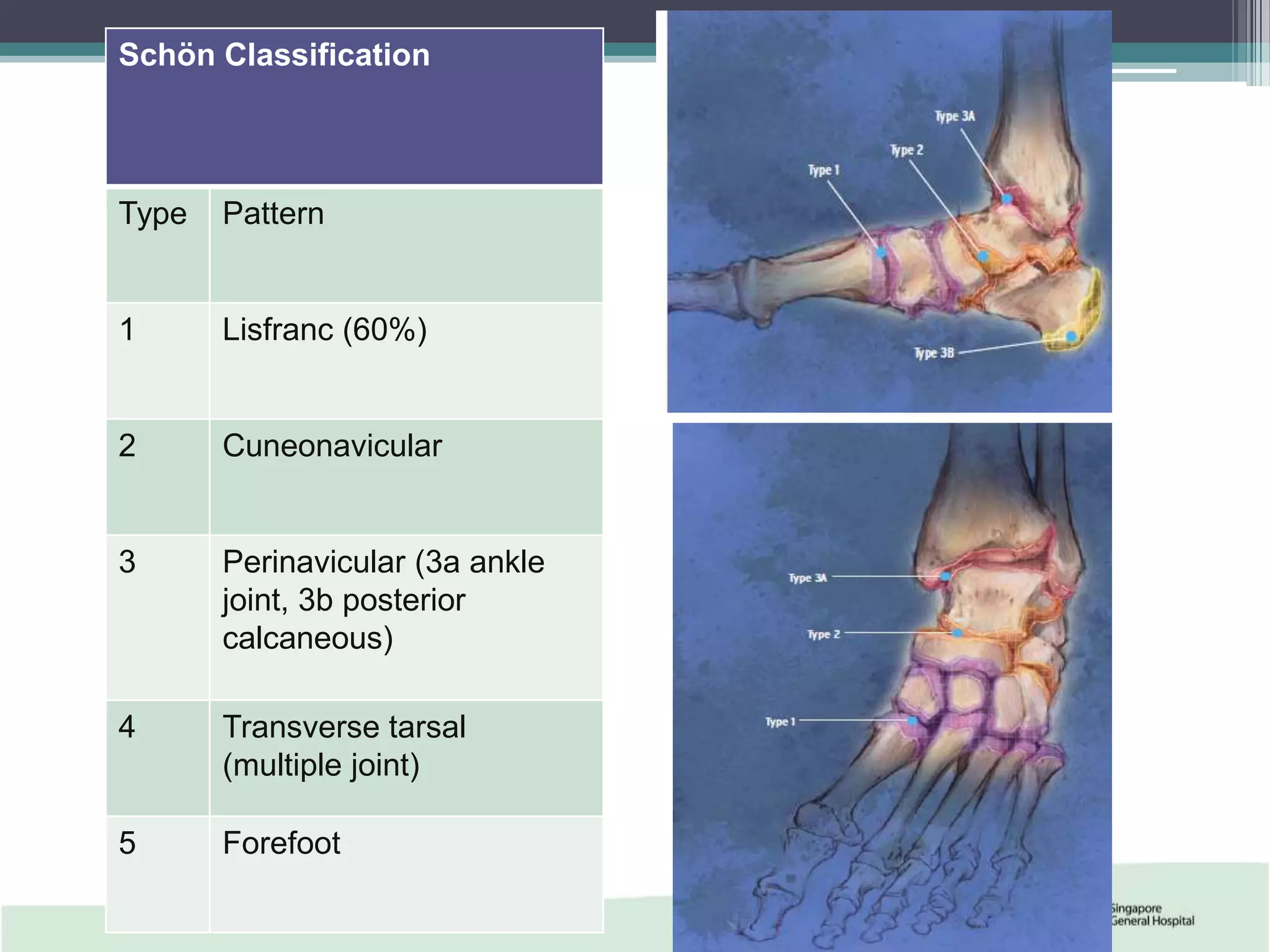 Schön Classification

| Type | Pattern |
|---|---|
| 1 | Lisfranc (60%) |
| 2 | Cuneonavicular |
| 3 | Perinavicular (3a ankle joint, 3b posterior calcaneous) |
| 4 | Transverse tarsal (multiple joint) |
| 5 | Forefoot |

Type 3A
Type 2
Type 1
Type 3B

Type 3A
Type 2
Type 1

Singapore General Hospital